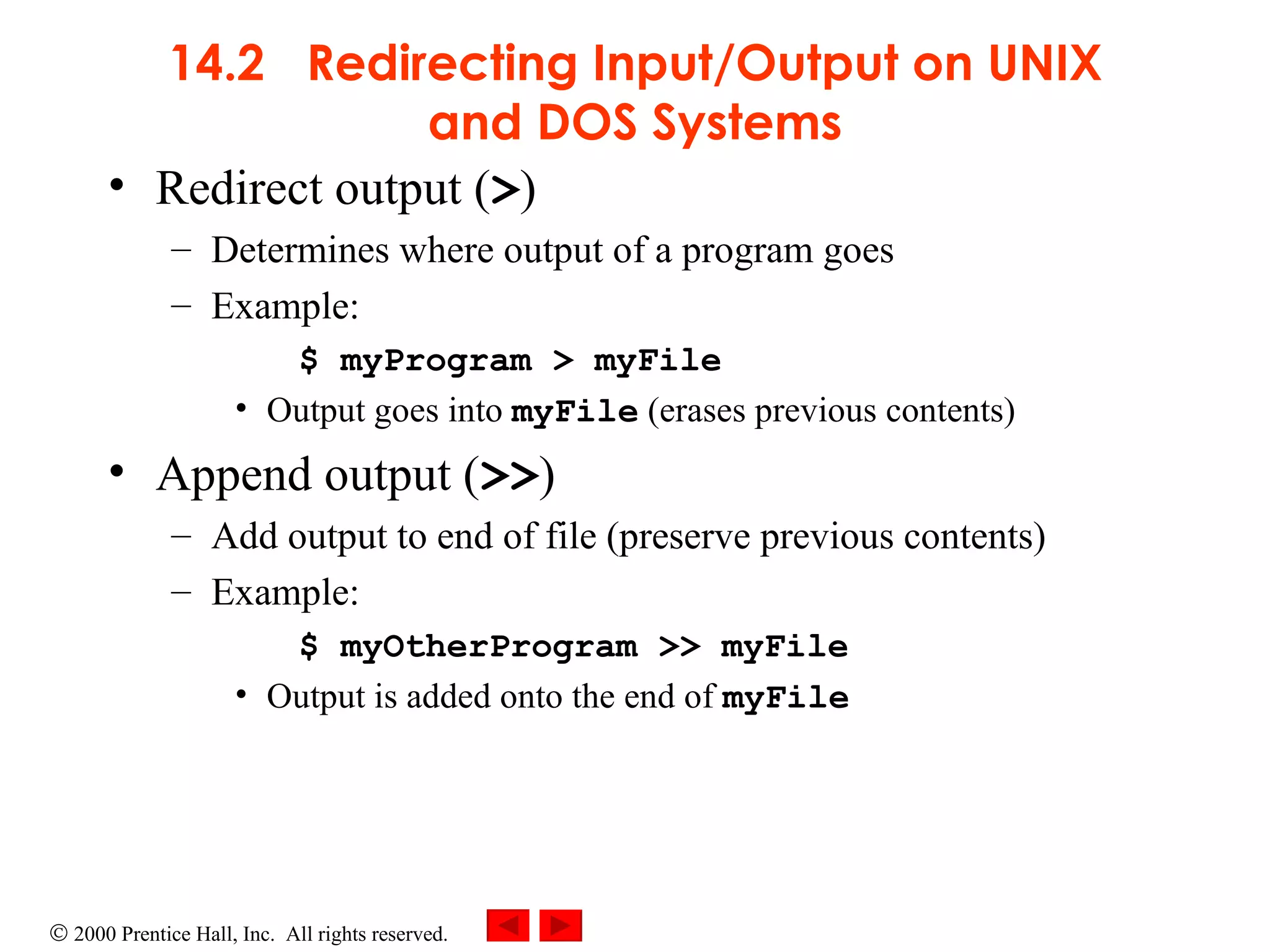 14.2 Redirecting Input/Output on UNIX and DOS Systems

• Redirect output (>)
– Determines where output of a program goes
– Example:
$ myProgram > myFile
• Output goes into myFile (erases previous contents)

• Append output (>>)
– Add output to end of file (preserve previous contents)
– Example:
$ myOtherProgram >> myFile
• Output is added onto the end of myFile

© 2000 Prentice Hall, Inc. All rights reserved.